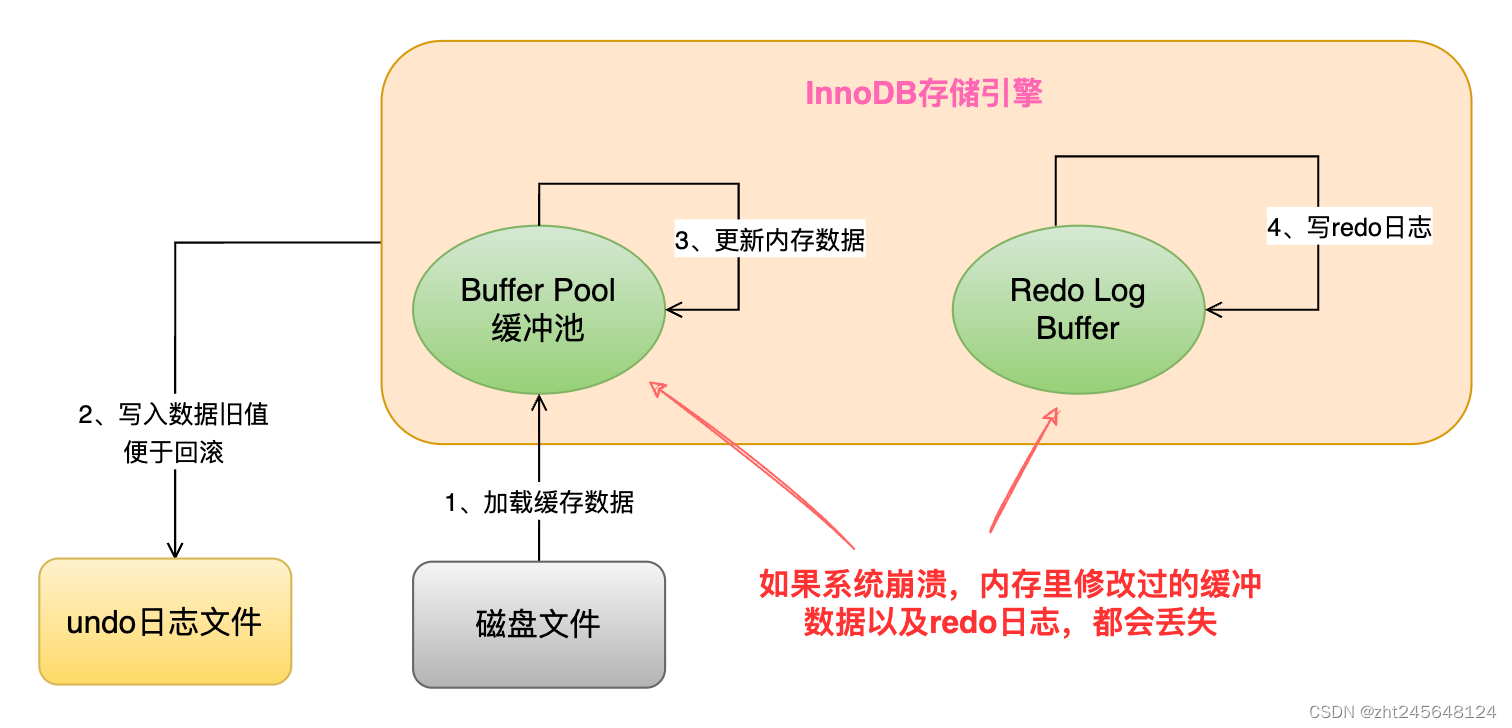 InnoDB存储引擎

3、更新内存数据

4、写redo日志

Buffer Pool
缓冲池

Redo Log
Buffer

2、写入数据旧值
便于回滚

1、加载缓存数据

undo日志文件

磁盘文件

如果系统崩溃，内存里修改过的缓冲数据以及redo日志，都会丢失

CSDN @zht245648124